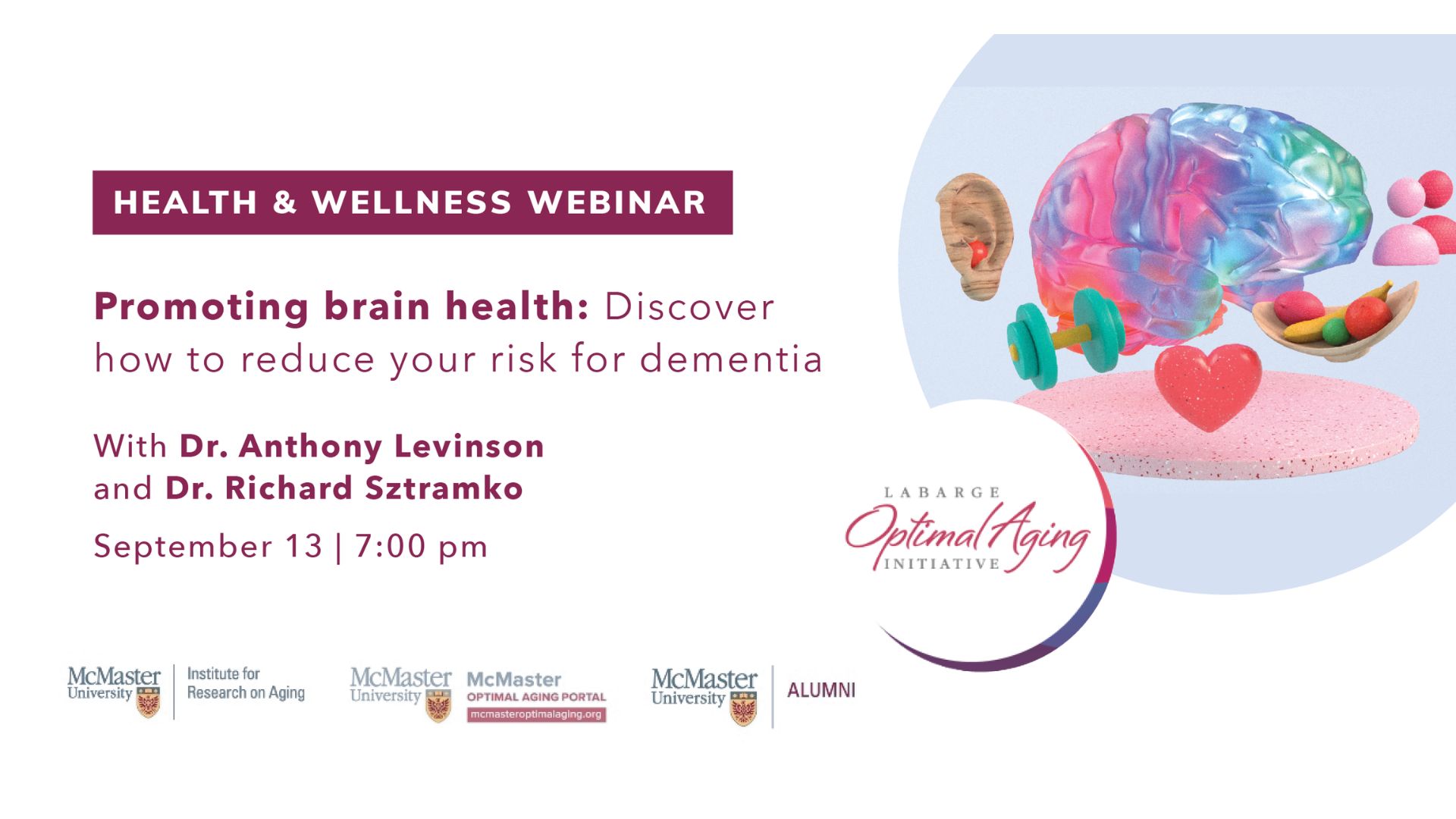 HEALTH & WELLNESS WEBINAR

Promoting brain health: Discover how to reduce your risk for dementia

With Dr. Anthony Levinson
and Dr. Richard Sztramko

September 13 | 7:00 pm

LABARGE
Optimal Aging
INITIATIVE

McMaster
University
Institute for
Research on Aging

McMaster
University
McMaster
OPTIMAL AGING PORTAL
mcmasteroptimalaging.org

McMaster
University
ALUMNI